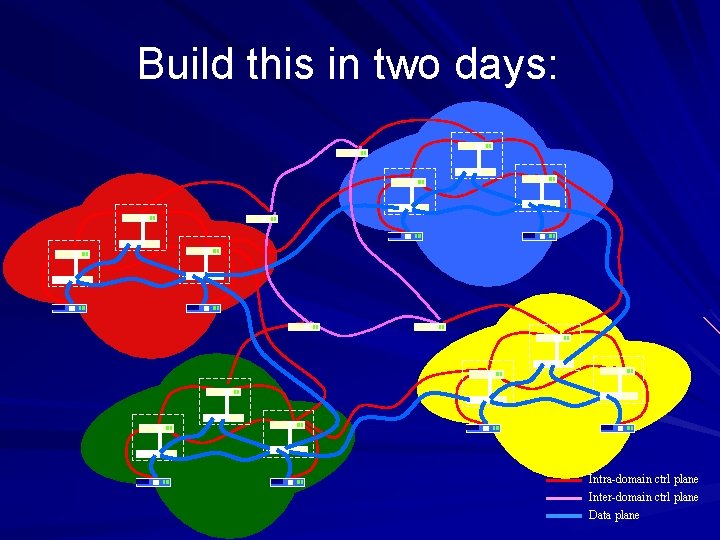 Build this in two days:

Intra-domain ctrl plane
Inter-domain ctrl plane
Data plane